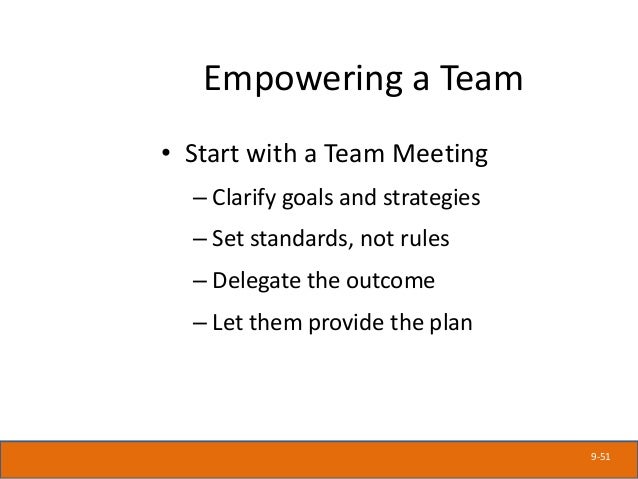 Empowering a Team

• Start with a Team Meeting
– Clarify goals and strategies
– Set standards, not rules
– Delegate the outcome
– Let them provide the plan

9-51